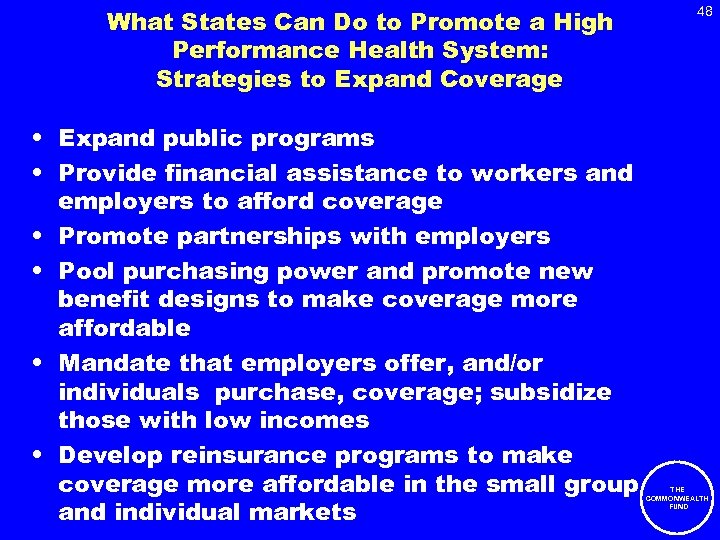 48

What States Can Do to Promote a High Performance Health System: Strategies to Expand Coverage

• Expand public programs
• Provide financial assistance to workers and employers to afford coverage
• Promote partnerships with employers
• Pool purchasing power and promote new benefit designs to make coverage more affordable
• Mandate that employers offer, and/or individuals purchase, coverage; subsidize those with low incomes
• Develop reinsurance programs to make coverage more affordable in the small group and individual markets

THE COMMONWEALTH FUND